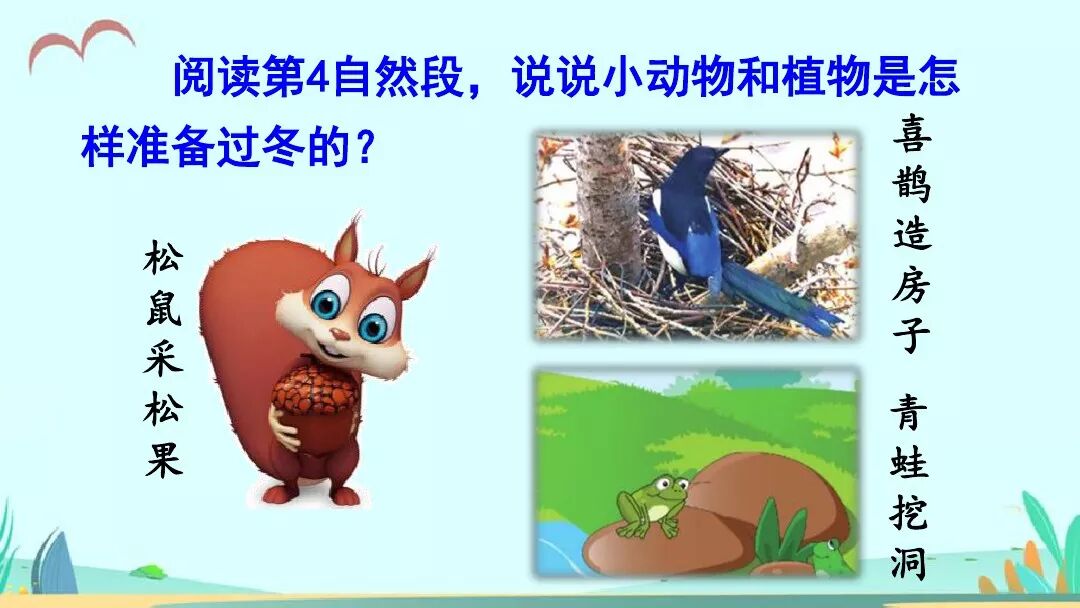 阅读第4自然段，说说小动物和植物是怎样准备过冬的？

松鼠采松果

喜鹊造房子

青蛙挖洞